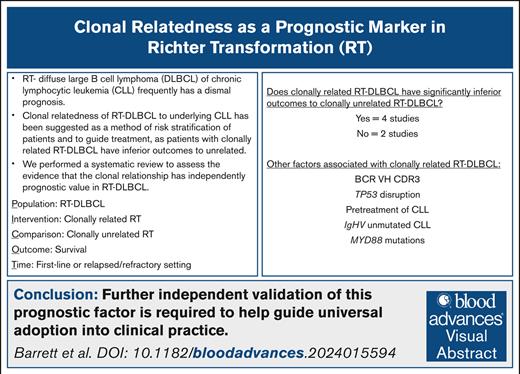 Clonal Relatedness as a Prognostic Marker in Richter Transformation (RT)

• RT- diffuse large B cell lymphoma (DLBCL) of chronic lymphocytic leukemia (CLL) frequently has a dismal prognosis.
• Clonal relatedness of RT-DLBCL to underlying CLL has been suggested as a method of risk stratification of patients and to guide treatment, as patients with clonally related RT-DLBCL have inferior outcomes to unrelated.
• We performed a systematic review to assess the evidence that the clonal relationship has independently prognostic value in RT-DLBCL.

Population: RT-DLBCL
Intervention: Clonally related RT
Comparison: Clonally unrelated RT
Outcome: Survival
Time: First-line or relapsed/refractory setting

Does clonally related RT-DLBCL have significantly inferior outcomes to clonally unrelated RT-DLBCL?
Yes = 4 studies
No = 2 studies

Other factors associated with clonally related RT-DLBCL:
BCR VH CDR3
TP53 disruption
Pretreatment of CLL
IgHV unmutated CLL
MYD88 mutations

Conclusion: Further independent validation of this prognostic factor is required to help guide universal adoption into clinical practice.

Barrett et al. DOI: 10.1182/bloodadvances.2024015594

blood advances Visual Abstract